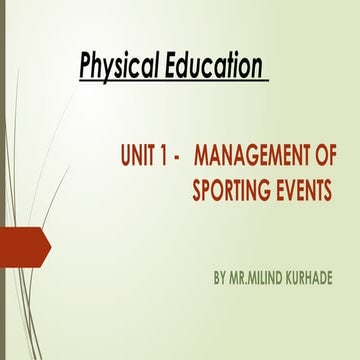 Physical Education

UNIT 1 - MANAGEMENT OF SPORTING EVENTS

BY MR.MILIND KURHADE